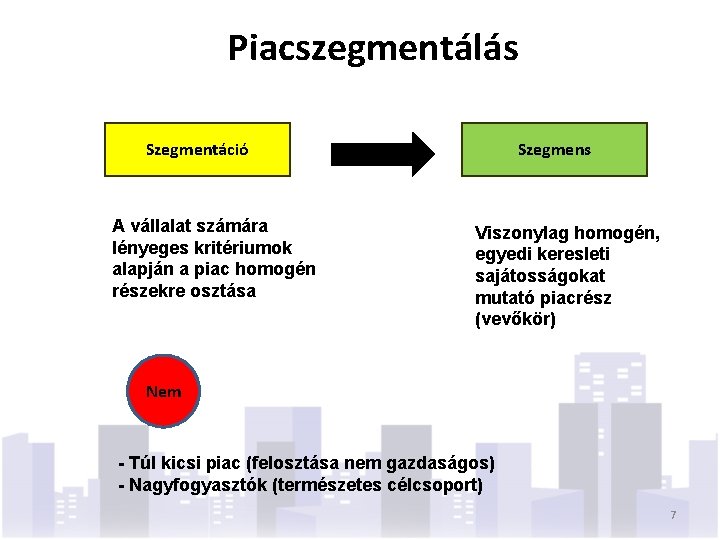 Piacszegmentálás

Szegmentáció

Szegmens

A vállalat számára lényeges kritériumok alapján a piac homogén részekre osztása

Viszonylag homogén, egyedi keresleti sajátosságokat mutató piacrész (vevőkör)

Nem

- Túl kicsi piac (felosztása nem gazdaságos)
- Nagyfogyasztók (természetes célcsoport)

7